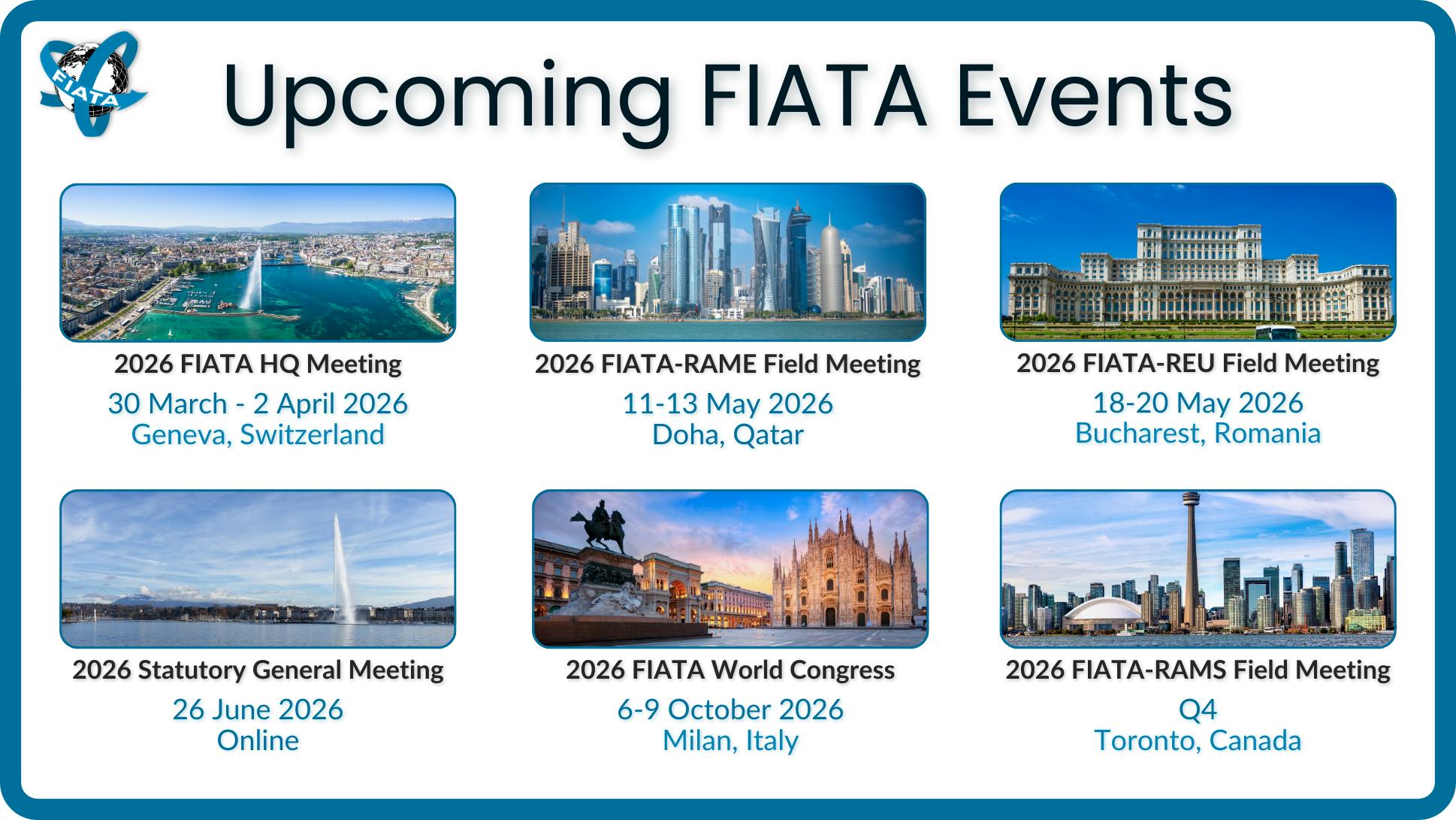 FIATA

Upcoming FIATA Events

2026 FIATA HQ Meeting
30 March - 2 April 2026
Geneva, Switzerland

2026 FIATA-RAME Field Meeting
11-13 May 2026
Doha, Qatar

2026 FIATA-REU Field Meeting
18-20 May 2026
Bucharest, Romania

2026 Statutory General Meeting
26 June 2026
Online

2026 FIATA World Congress
6-9 October 2026
Milan, Italy

2026 FIATA-RAMS Field Meeting
Q4
Toronto, Canada